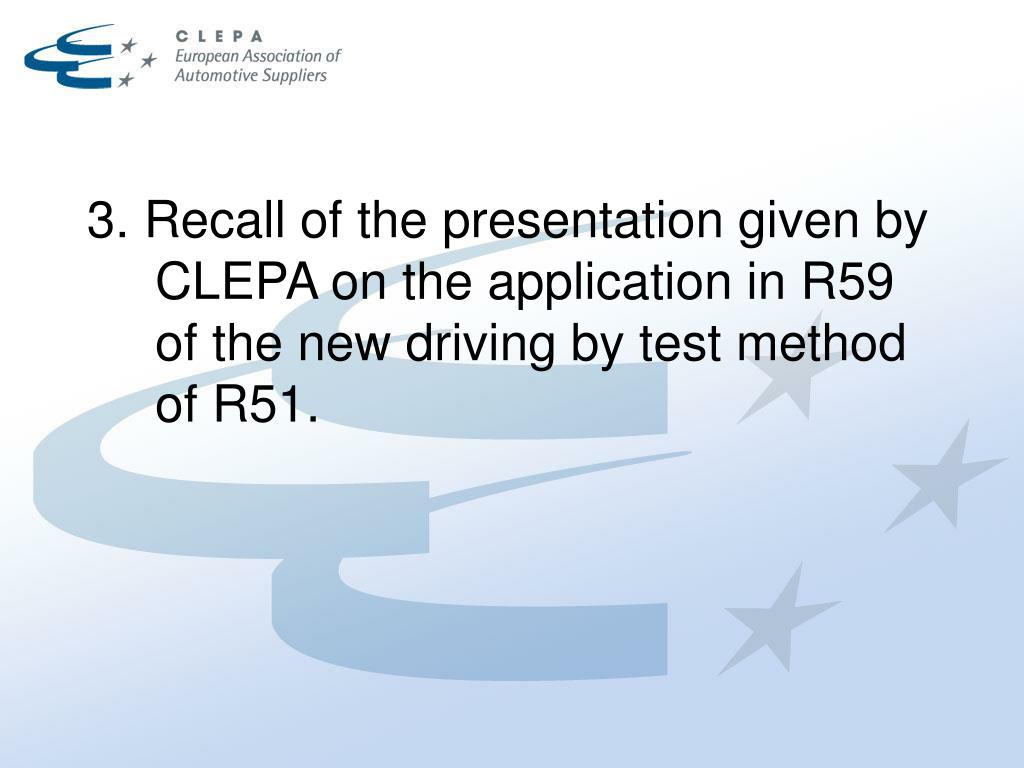 CLEPA
European Association of
Automotive Suppliers

3. Recall of the presentation given by CLEPA on the application in R59 of the new driving by test method of R51.